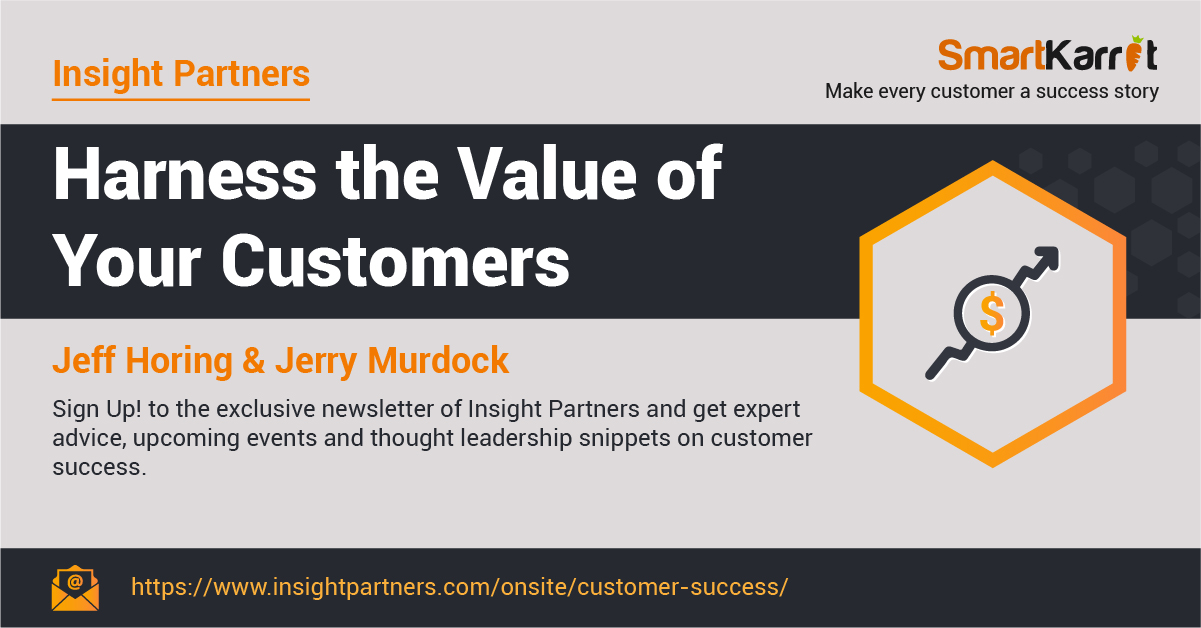 Insight Partners

SmartKarrot
Make every customer a success story

Harness the Value of Your Customers

$

Jeff Horing & Jerry Murdock

Sign Up! to the exclusive newsletter of Insight Partners and get expert advice, upcoming events and thought leadership snippets on customer success.

@

https://www.insightpartners.com/onsite/customer-success/